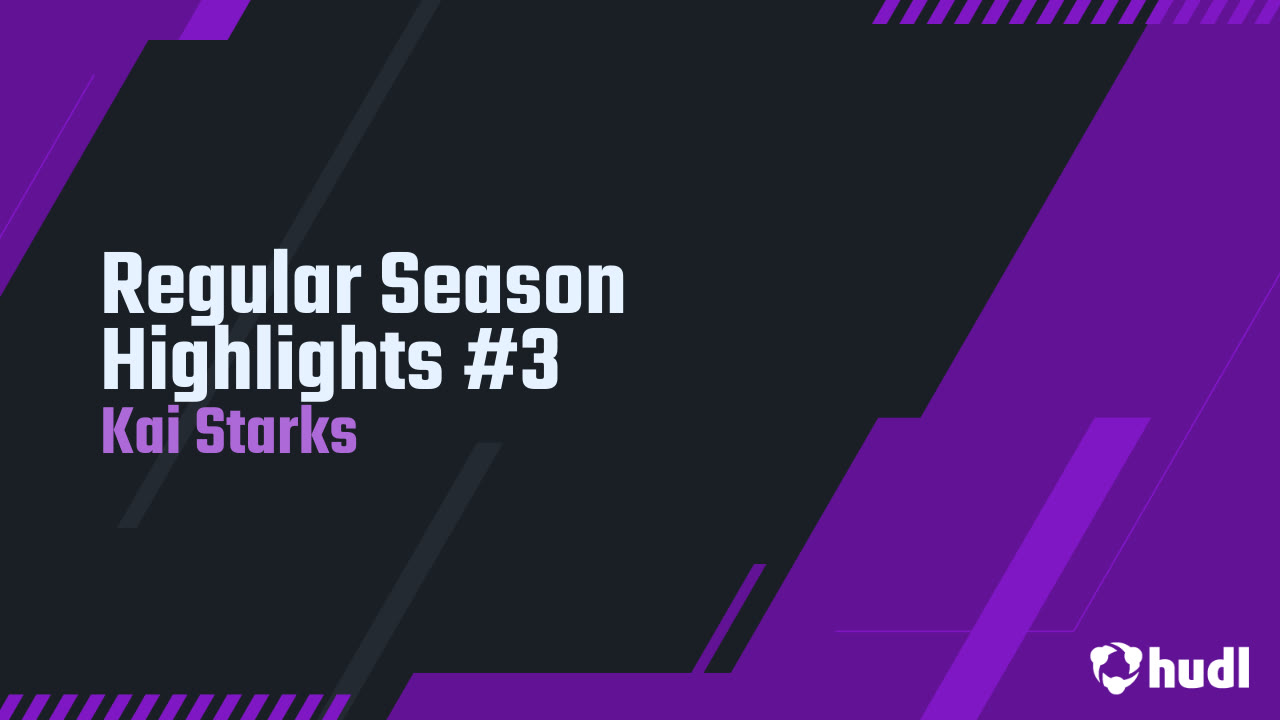 Regular Season Highlights #3
Kai Starks

hudl